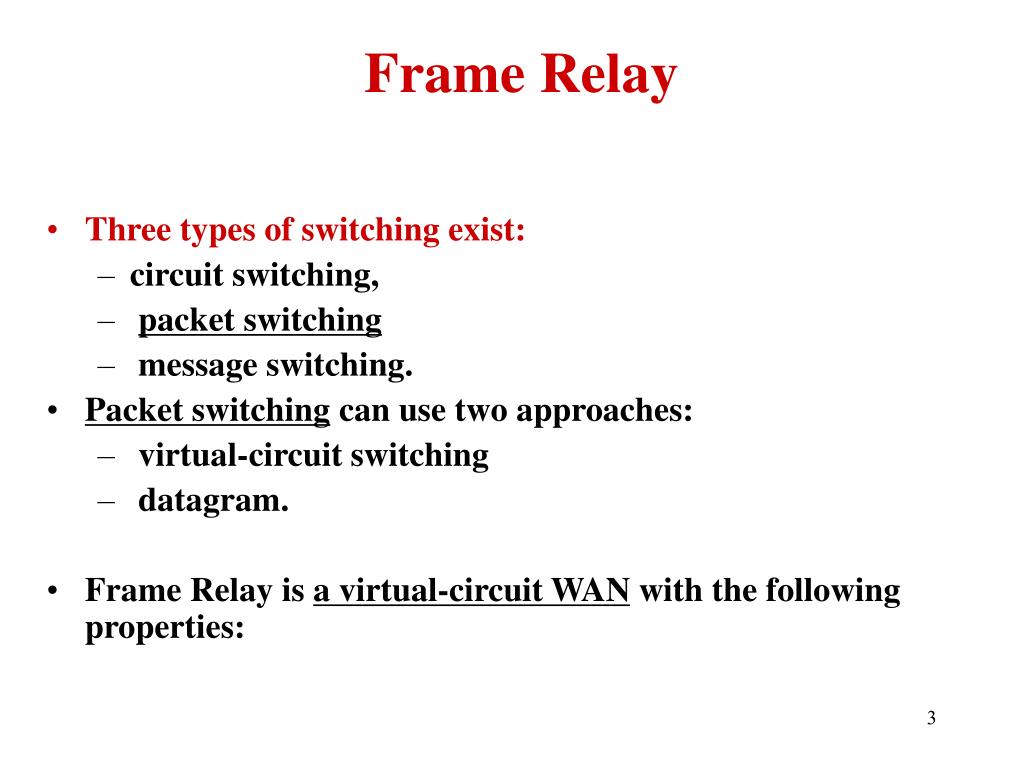 Frame Relay

• Three types of switching exist:
– circuit switching,
– packet switching
– message switching.
• Packet switching can use two approaches:
– virtual-circuit switching
– datagram.

• Frame Relay is a virtual-circuit WAN with the following properties:

3